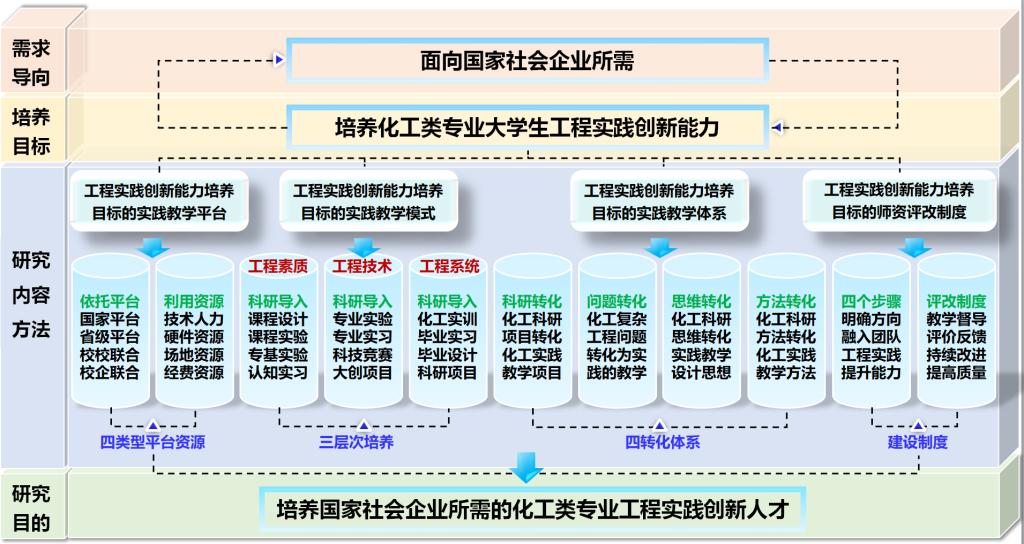 需求导向

面向国家社会企业所需

培养目标

培养化工类专业大学生工程实践创新能力

研究内容方法

工程实践创新能力培养目标的实践教学平台

工程实践创新能力培养目标的实践教学模式

工程实践创新能力培养目标的实践教学体系

工程实践创新能力培养目标的师资评改制度

依托平台
国家平台
省级平台
校校联合
校企联合

利用资源
技术人力
硬件资源
场地资源
经费资源

工程素质
科研导入
课程设计
课程实验
专基实验
认知实习

工程技术
科研导入
专业实验
专业实习
科技竞赛
大创项目

工程系统
科研导入
化工实训
毕业实习
毕业设计
科研项目

科研转化
化工科研
项目转化
化工实践
教学项目

问题转化
化工复杂
工程问题
转化为实
践的教学

思维转化
化工科研
思维转化
实践教学
设计思想

方法转化
化工科研
方法转化
化工实践
教学方法

四个步骤
明确方向
融入团队
工程实践
提升能力

评改制度
教学督导
评价反馈
持续改进
提高质量

四类型平台资源

三层次培养

四转化体系

建设制度

研究目的

培养国家社会企业所需的化工类专业工程实践创新人才